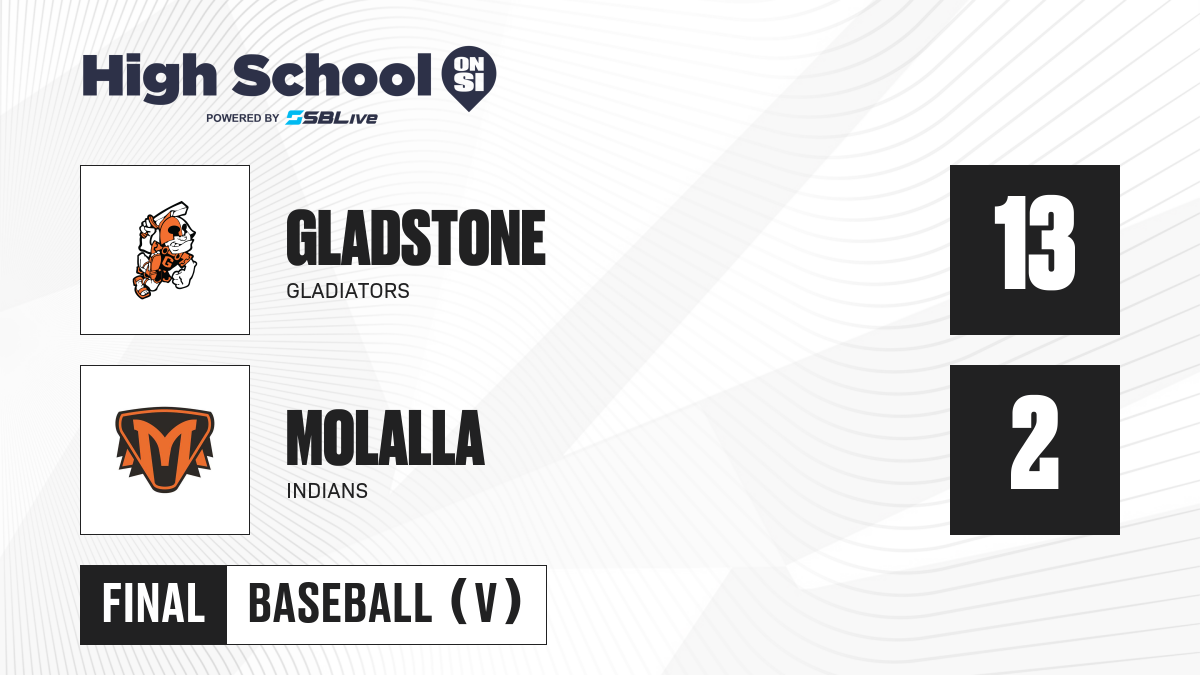 High School ON SI
POWERED BY SBLive

GLADSTONE
GLADIATORS
13

MOLALLA
INDIANS
2

FINAL BASEBALL (V)